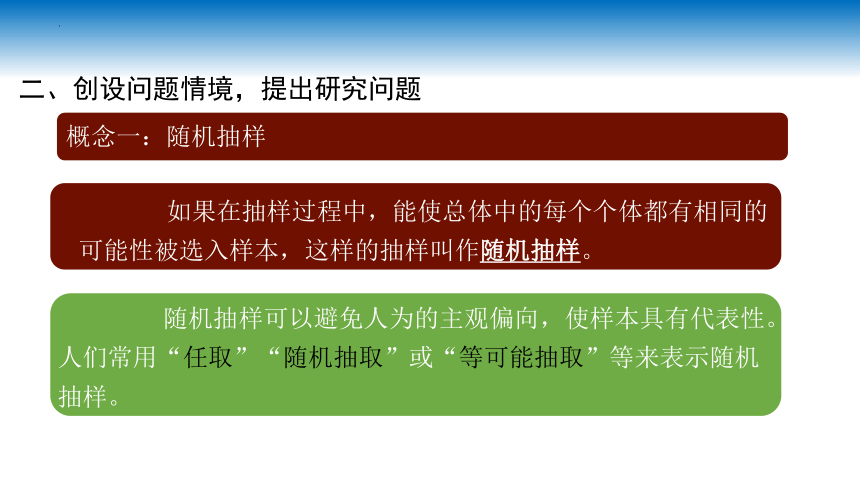 二、创设问题情境，提出研究问题

概念一：随机抽样

如果在抽样过程中，能使总体中的每个个体都有相同的可能性被选入样本，这样的抽样叫作随机抽样。

随机抽样可以避免人为的主观偏向，使样本具有代表性。人们常用“任取”“随机抽取”或“等可能抽取”等来表示随机抽样。